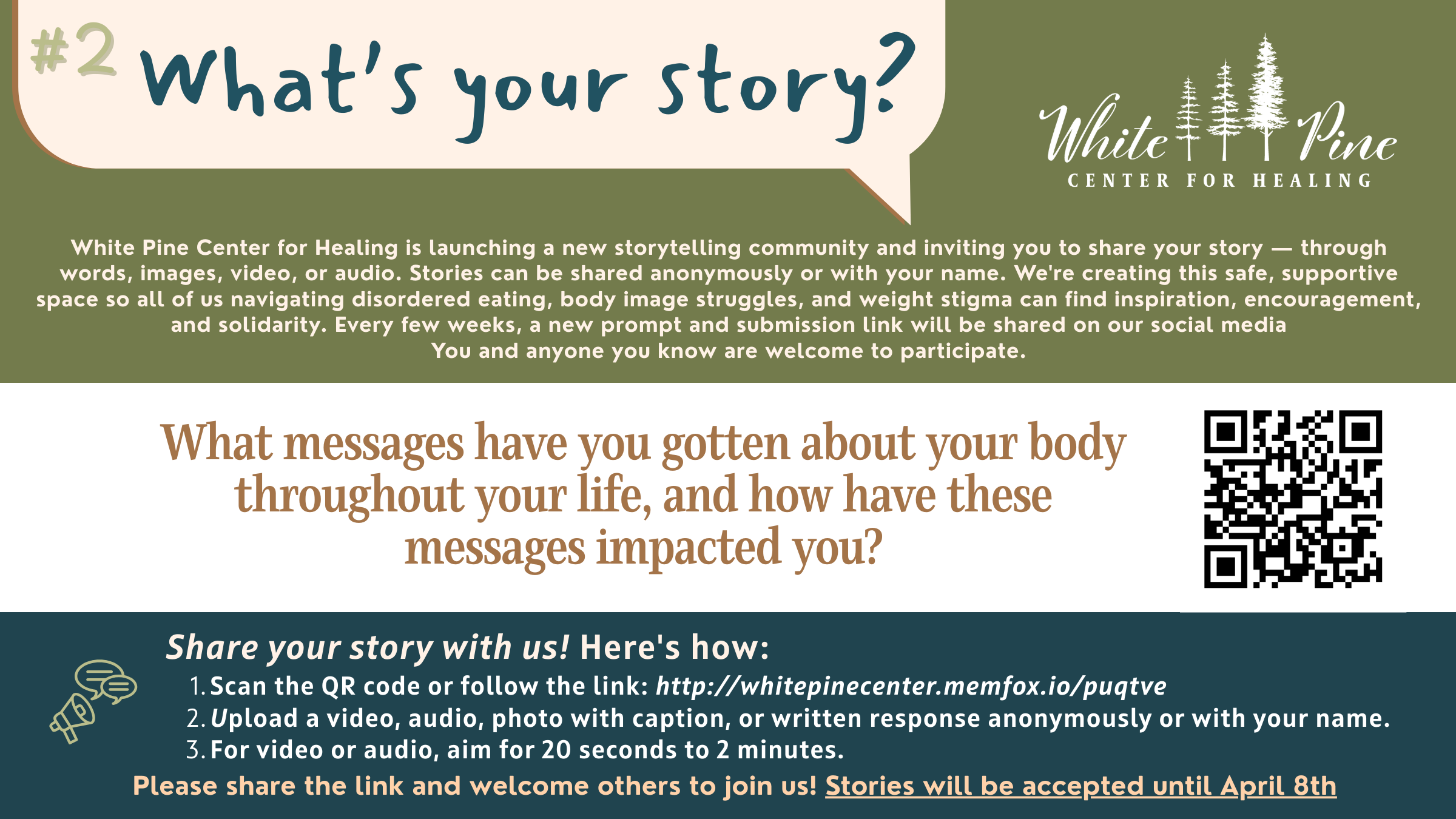 #2 What's your story?

White Pine
CENTER FOR HEALING

White Pine Center for Healing is launching a new storytelling community and inviting you to share your story — through words, images, video, or audio. Stories can be shared anonymously or with your name. We're creating this safe, supportive space so all of us navigating disordered eating, body image struggles, and weight stigma can find inspiration, encouragement, and solidarity. Every few weeks, a new prompt and submission link will be shared on our social media
You and anyone you know are welcome to participate.

What messages have you gotten about your body throughout your life, and how have these messages impacted you?

Share your story with us! Here's how:
1. Scan the QR code or follow the link: http://whitepinecenter.memfox.io/puqtve
2. Upload a video, audio, photo with caption, or written response anonymously or with your name.
3. For video or audio, aim for 20 seconds to 2 minutes.
Please share the link and welcome others to join us! Stories will be accepted until April 8th